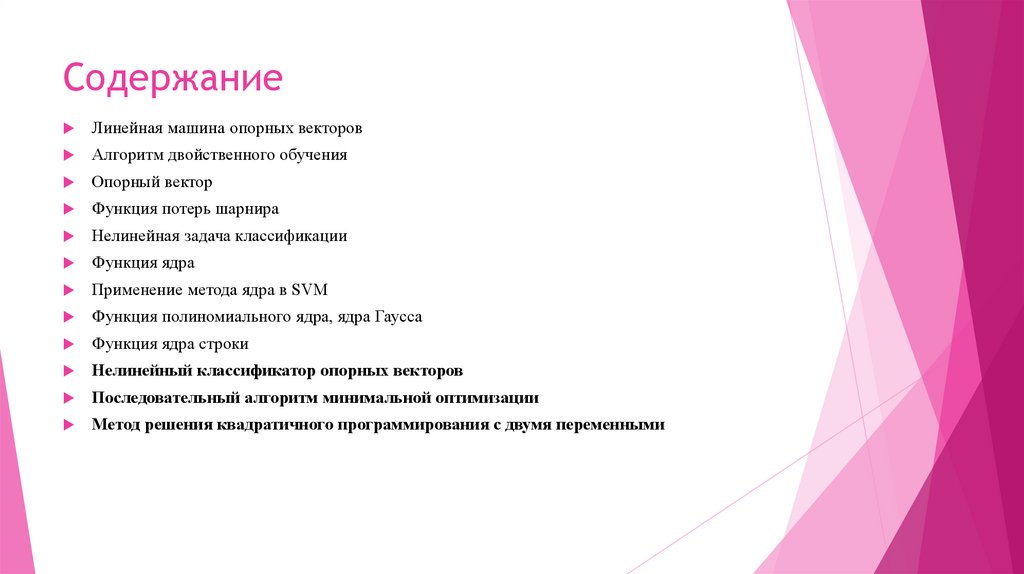 Содержание

Линейная машина опорных векторов
Алгоритм двойственного обучения
Опорный вектор
Функция потерь шарнира
Нелинейная задача классификации
Функция ядра
Применение метода ядра в SVM
Функция полиномиального ядра, ядра Гаусса
Функция ядра строки
Нелинейный классификатор опорных векторов
Последовательный алгоритм минимальной оптимизации
Метод решения квадратичного программирования с двумя переменными